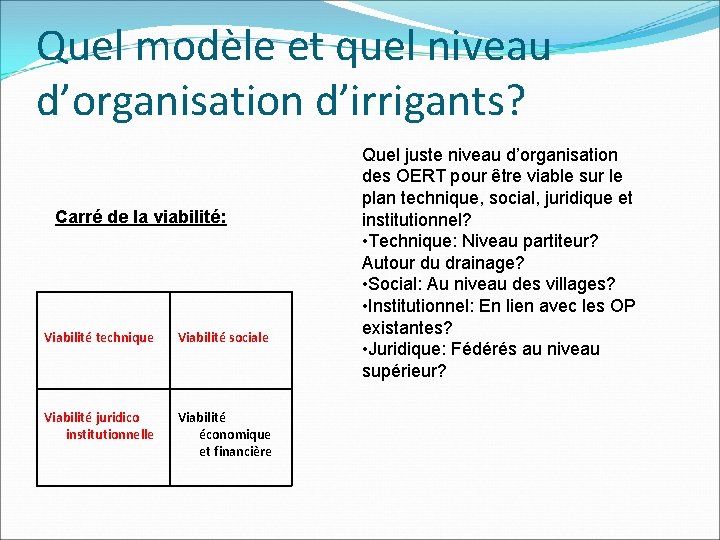 Quel modèle et quel niveau d’organisation d’irrigants?

Carré de la viabilité:

| Viabilité technique | Viabilité sociale |
|---|---|
| Viabilité juridico institutionnelle | Viabilité économique et financière |

Quel juste niveau d’organisation des OERT pour être viable sur le plan technique, social, juridique et institutionnel?
•Technique: Niveau partiteur? Autour du drainage?
•Social: Au niveau des villages?
•Institutionnel: En lien avec les OP existantes?
•Juridique: Fédérés au niveau supérieur?